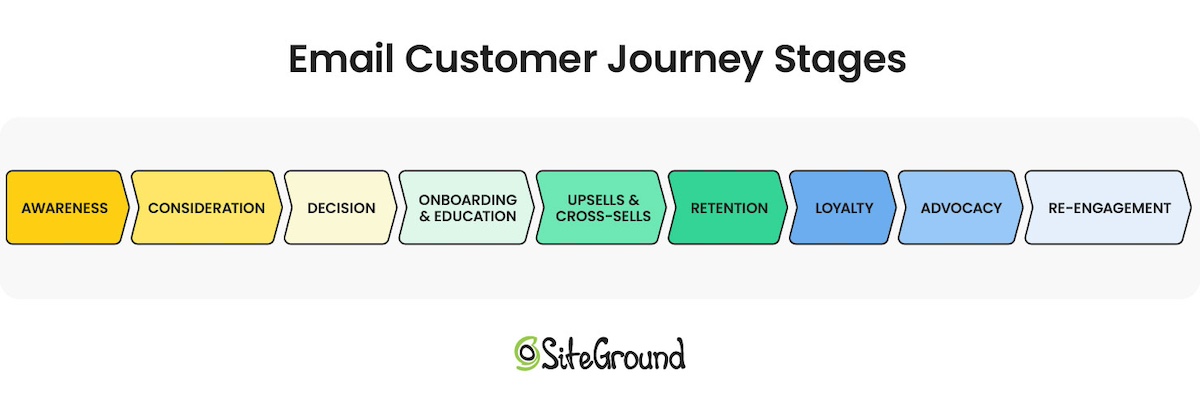 Email Customer Journey Stages

AWARENESS

CONSIDERATION

DECISION

ONBOARDING & EDUCATION

UPSELLS & CROSS-SELLS

RETENTION

LOYALTY

ADVOCACY

RE-ENGAGEMENT

SiteGround